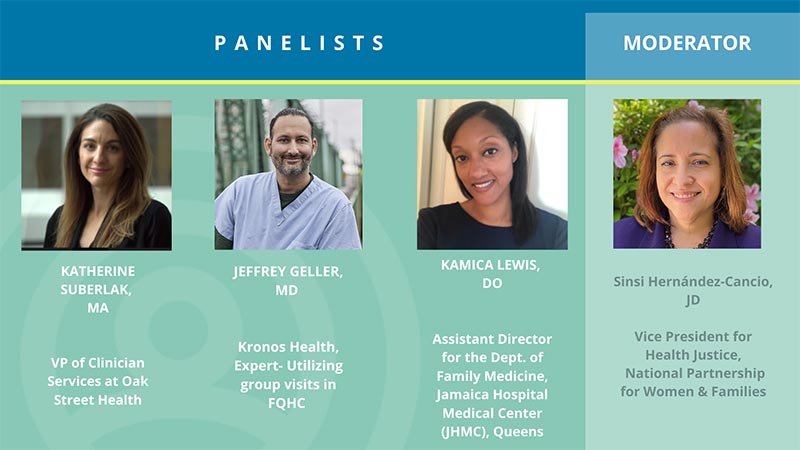 PANELISTS

MODERATOR

KATHERINE SUBERLAK, MA

VP of Clinician Services at Oak Street Health

JEFFREY GELLER, MD

Kronos Health, Expert- Utilizing group visits in FQHC

KAMICA LEWIS, DO

Assistant Director for the Dept. of Family Medicine, Jamaica Hospital Medical Center (JHMC), Queens

Sinsi Hernández-Cancio, JD

Vice President for Health Justice, National Partnership for Women & Families